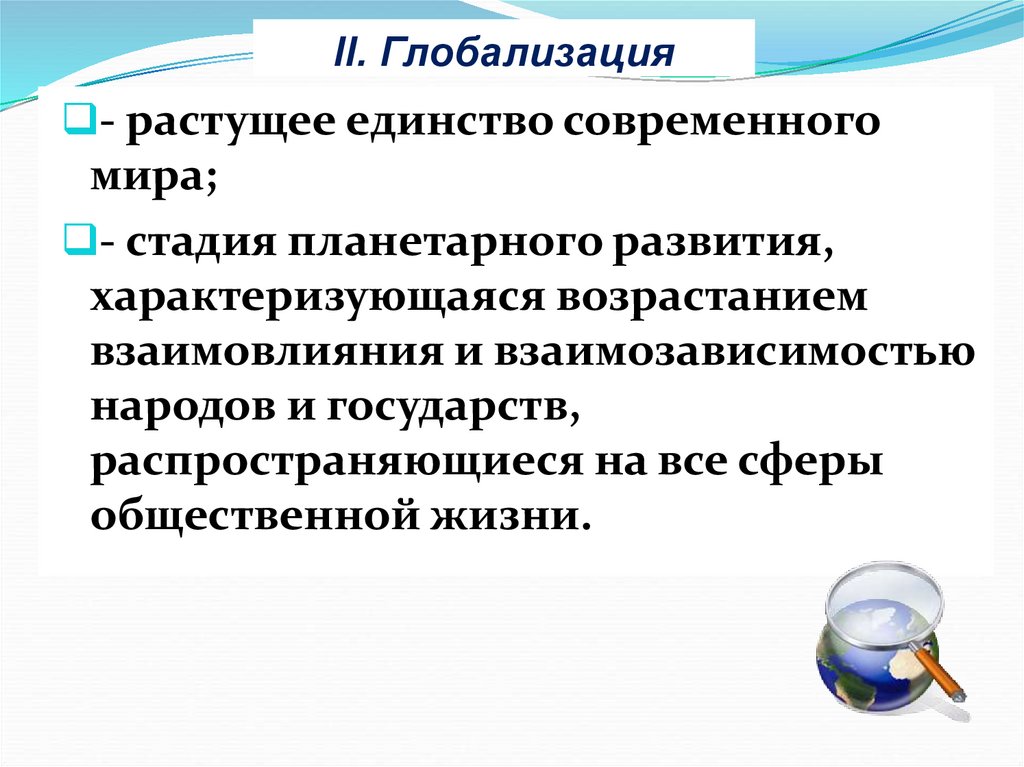 II. Глобализация

- растущее единство современного мира;

- стадия планетарного развития, характеризующаяся возрастанием взаимовлияния и взаимозависимостью народов и государств, распространяющиеся на все сферы общественной жизни.